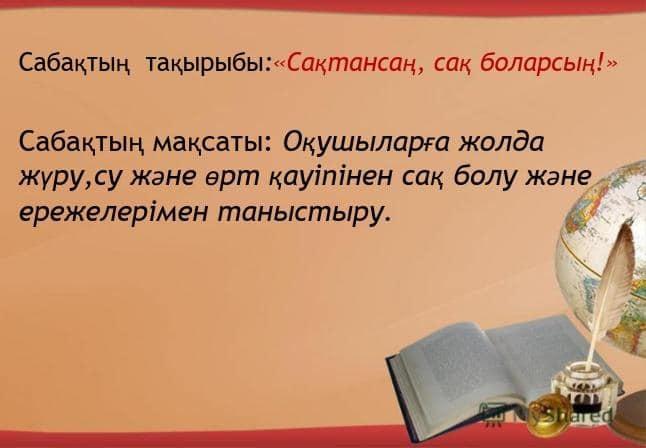 Сабақтың тақырыбы:«Сақтансаң, сақ боларсың!»

Сабақтың мақсаты: Оқушыларға жолда жүру,су және өрт қауіпінен сақ болу және ережелерімен таныстыру.

MyShared